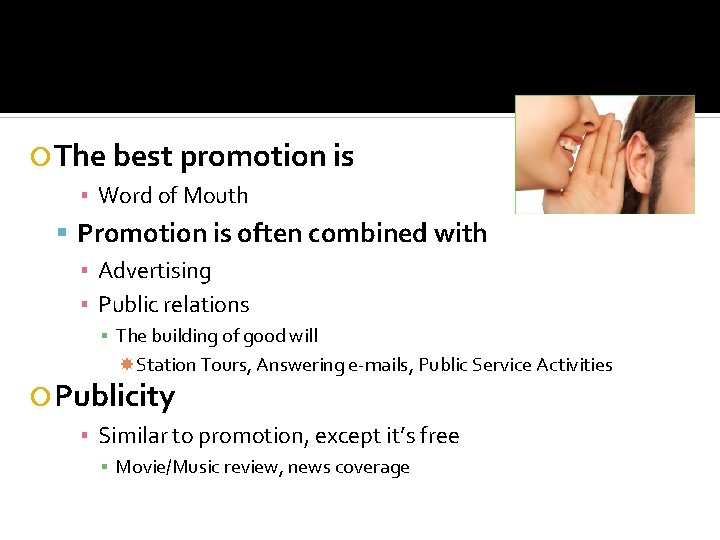 The best promotion is

Word of Mouth

Promotion is often combined with

Advertising

Public relations

The building of good will

Station Tours, Answering e-mails, Public Service Activities

Publicity

Similar to promotion, except it's free

Movie/Music review, news coverage